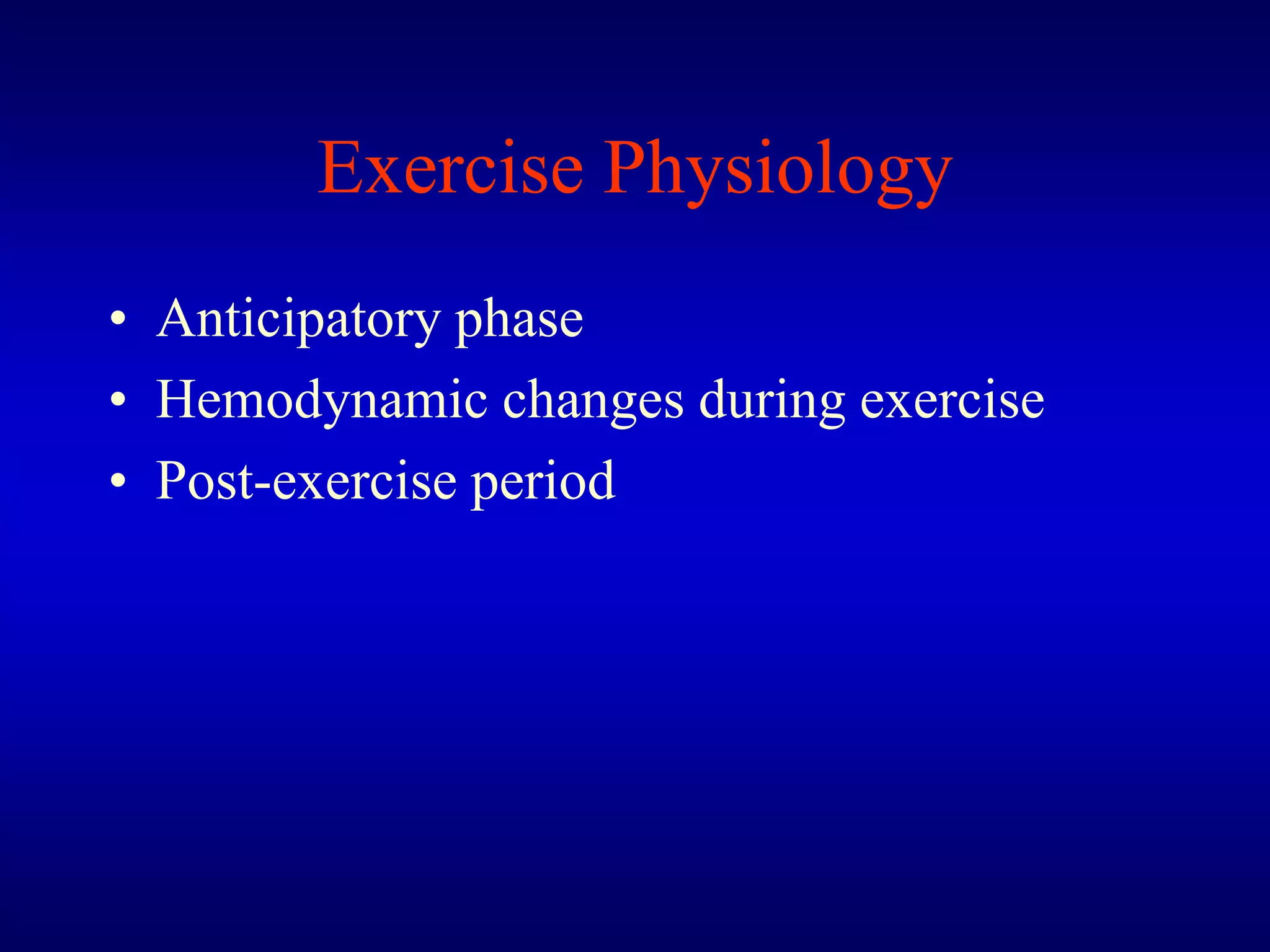 Exercise Physiology

• Anticipatory phase
• Hemodynamic changes during exercise
• Post-exercise period